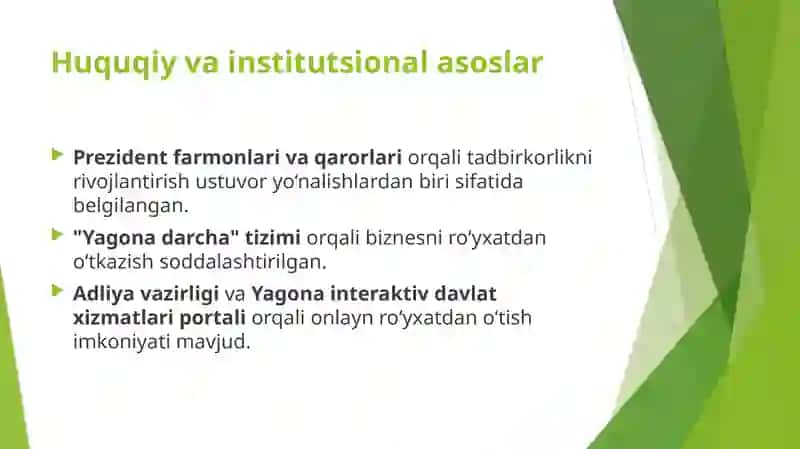 Huquqiy va institutsional asoslar

Prezident farmonlari va qarorlari orqali tadbirkorlikni rivojlantirish ustuvor yo‘nalishlardan biri sifatida belgilangan.

"Yagona darcha" tizimi orqali biznesni ro‘yxatdan o‘tkazish soddalashtirilgan.

Adliya vazirligi va Yagona interaktiv davlat xizmatlari portali orqali onlayn ro‘yxatdan o‘tish imkoniyati mavjud.